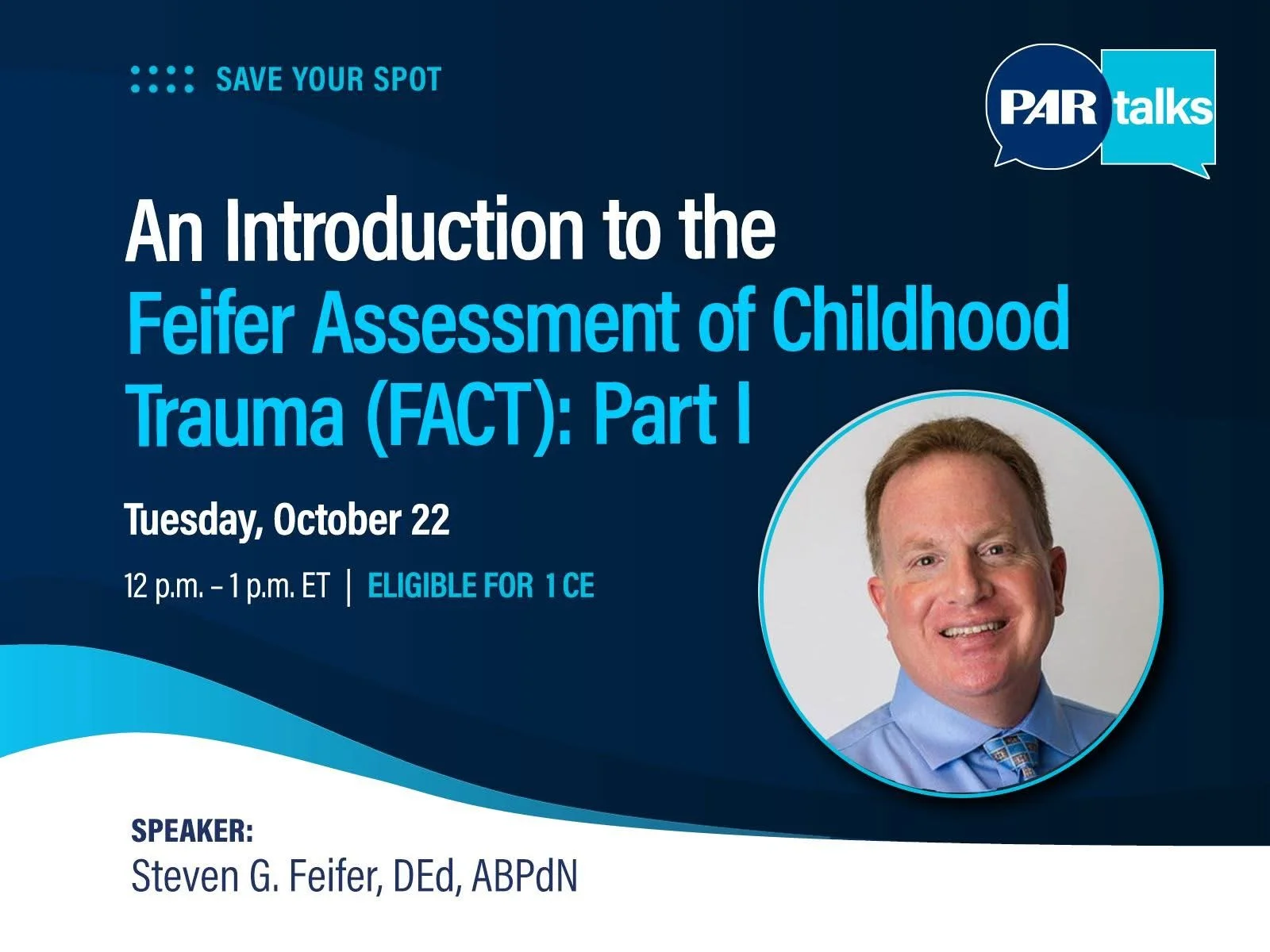 SAVE YOUR SPOT

PAR talks

An Introduction to the Feifer Assessment of Childhood Trauma (FACT): Part I

Tuesday, October 22

12 p.m. – 1 p.m. ET | ELIGIBLE FOR 1 CE

SPEAKER:
Steven G. Feifer, DEd, ABPdN